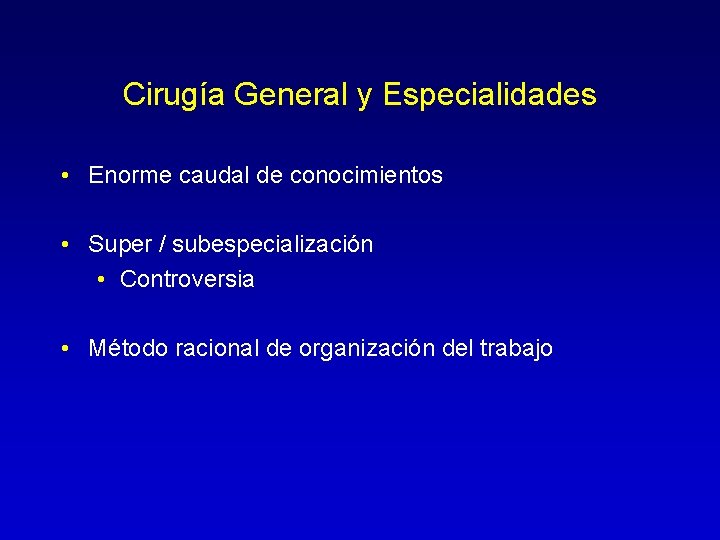 Cirugía General y Especialidades

• Enorme caudal de conocimientos

• Super / subespecialización
  • Controversia

• Método racional de organización del trabajo